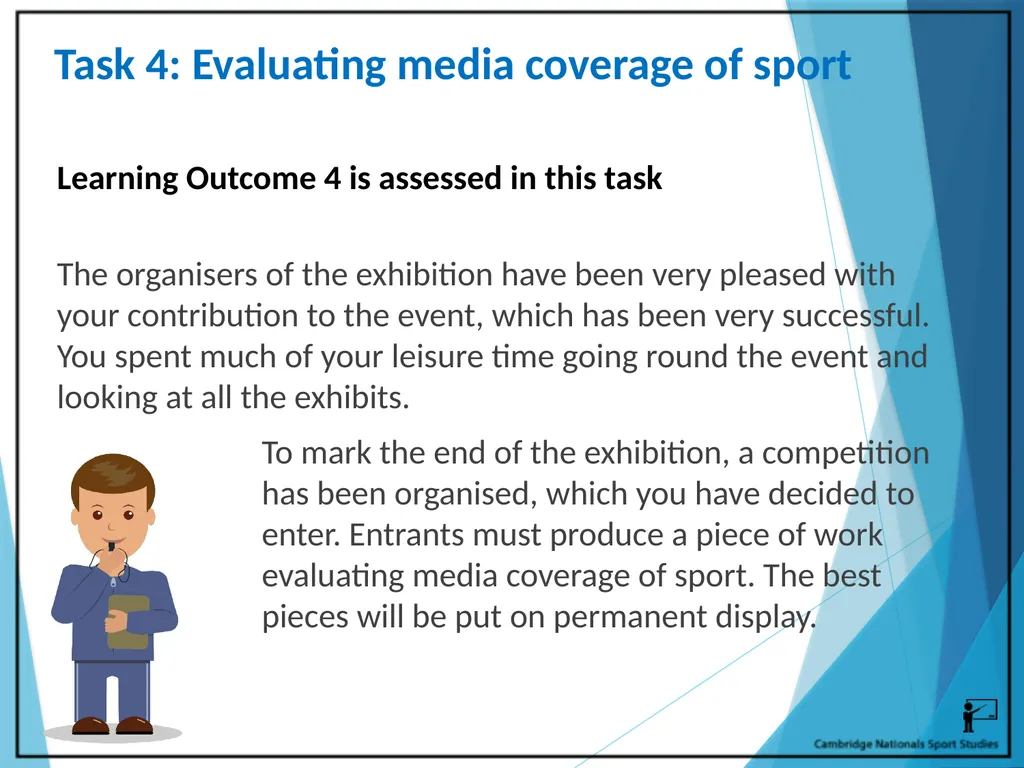 Task 4: Evaluating media coverage of sport

Learning Outcome 4 is assessed in this task

The organisers of the exhibition have been very pleased with your contribution to the event, which has been very successful. You spent much of your leisure time going round the event and looking at all the exhibits.

To mark the end of the exhibition, a competition has been organised, which you have decided to enter. Entrants must produce a piece of work evaluating media coverage of sport. The best pieces will be put on permanent display.

Cambridge Nationals Sport Studies